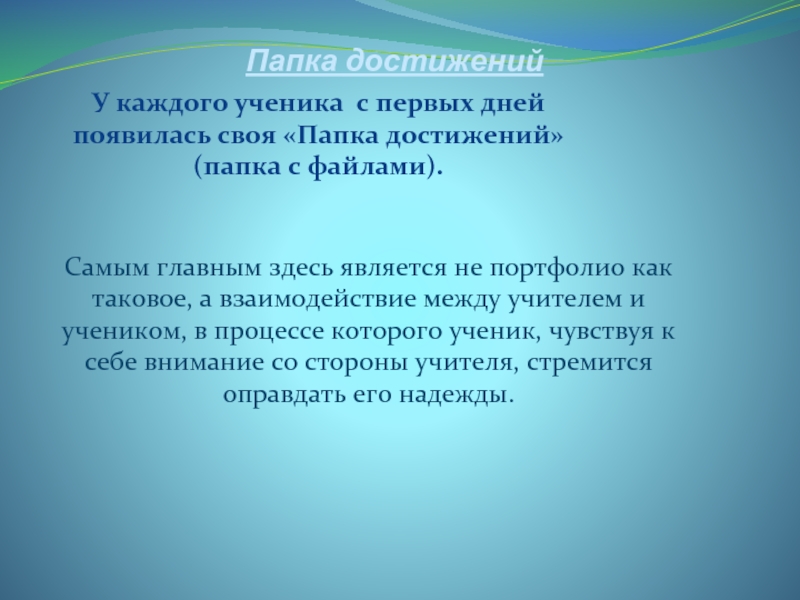 Папка достижений

У каждого ученика с первых дней появилась своя «Папка достижений» (папка с файлами).

Самым главным здесь является не портфолио как таковое, а взаимодействие между учителем и учеником, в процессе которого ученик, чувствуя к себе внимание со стороны учителя, стремится оправдать его надежды.